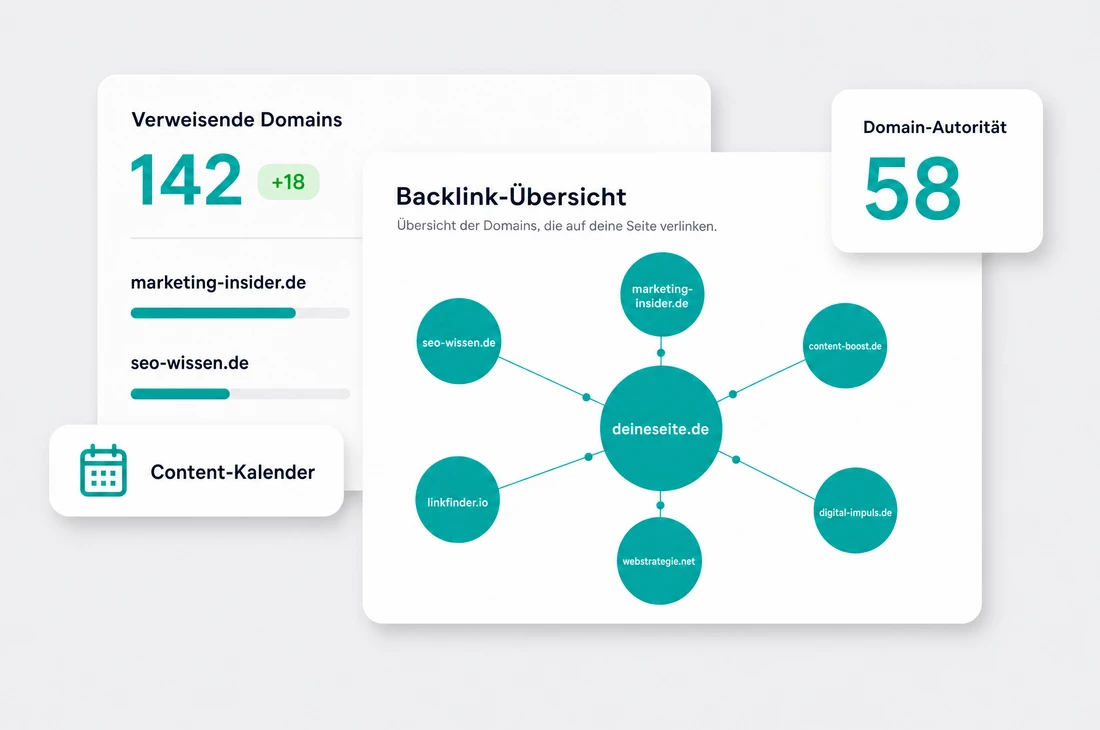 Verweisende Domains

142 +18

marketing-insider.de

seo-wissen.de

Content-Kalender

Backlink-Übersicht

Übersicht der Domains, die auf deine Seite verlinken.

marketing-insider.de

seo-wissen.de

content-boost.de

deineseite.de

linkfinder.io

digital-impuls.de

webstrategie.net

Domain-Autorität

58